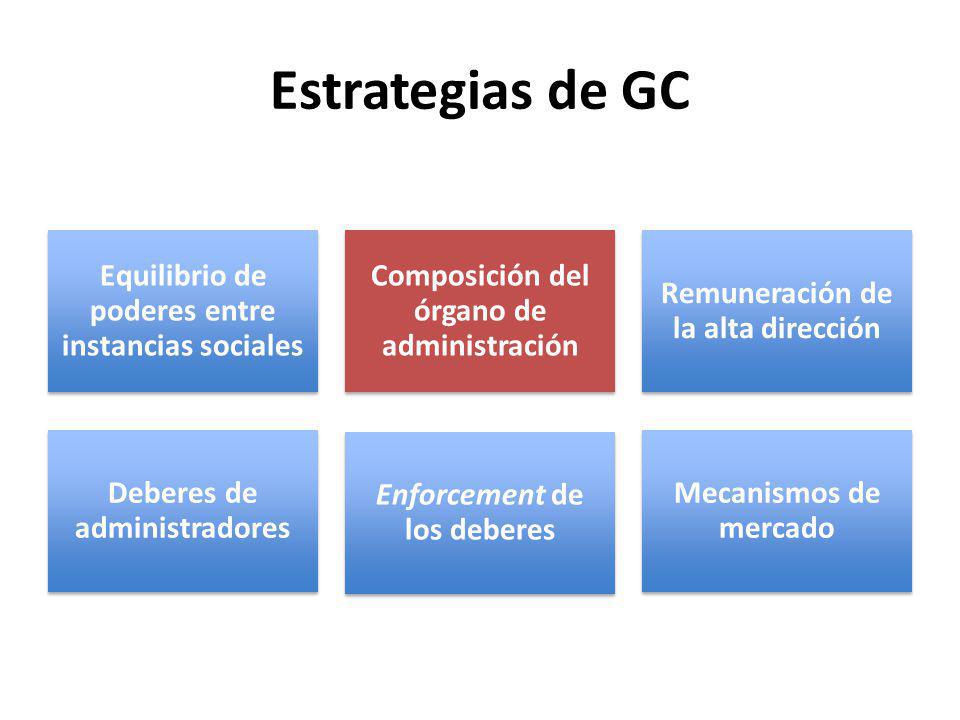 Estrategias de GC

Equilibrio de poderes entre instancias sociales

Composición del órgano de administración

Remuneración de la alta dirección

Deberes de administradores

Enforcement de los deberes

Mecanismos de mercado